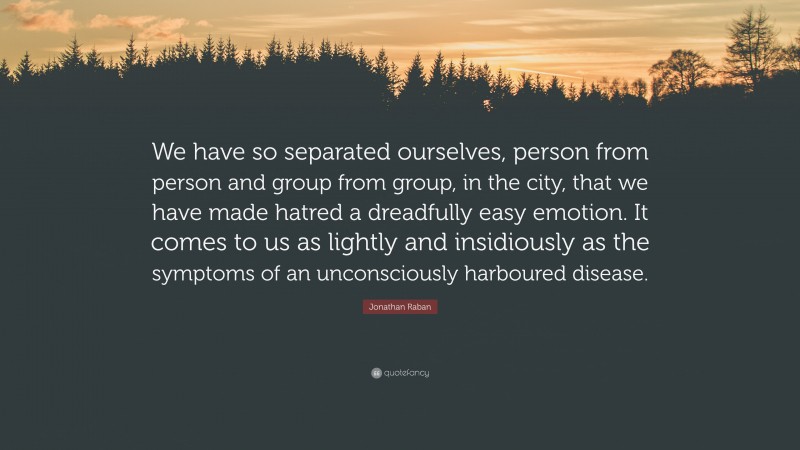 We have so separated ourselves, person from person and group from group, in the city, that we have made hatred a dreadfully easy emotion. It comes to us as lightly and insidiously as the symptoms of an unconsciously harboured disease.

Jonathan Raban

quotefancy